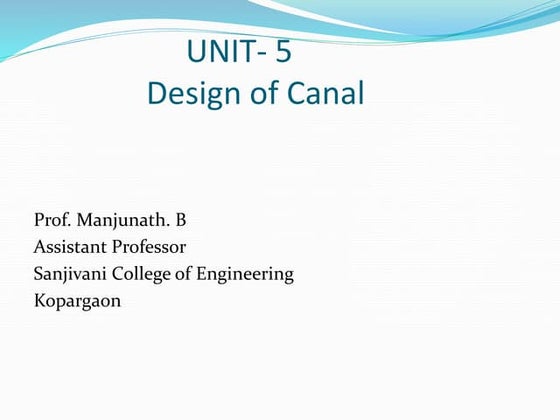 UNIT- 5
Design of Canal

Prof. Manjunath. B
Assistant Professor
Sanjivani College of Engineering
Kopargaon